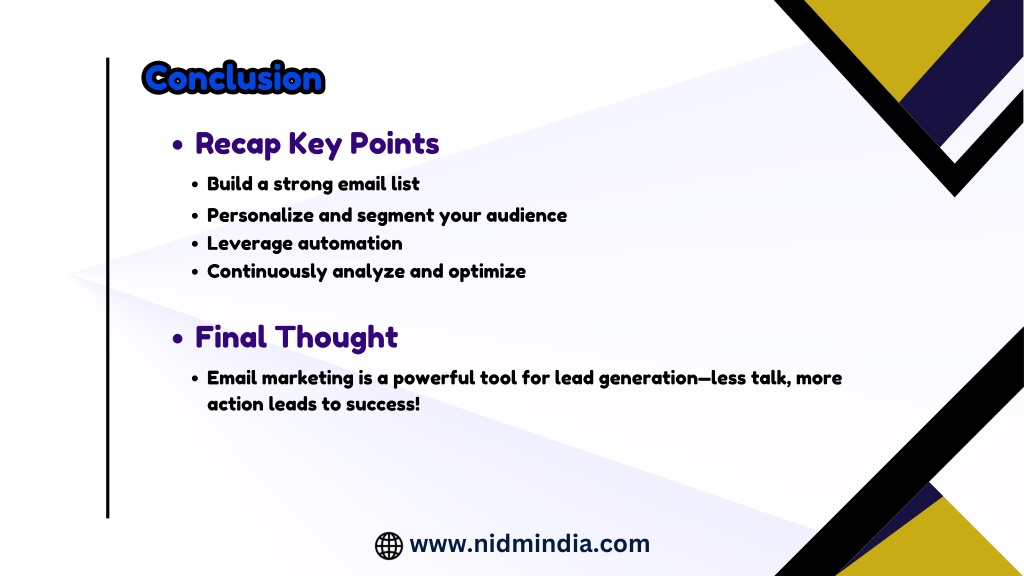 Conclusion

• Recap Key Points

• Build a strong email list
• Personalize and segment your audience
• Leverage automation
• Continuously analyze and optimize

• Final Thought

• Email marketing is a powerful tool for lead generation—less talk, more action leads to success!

www.nidmindia.com